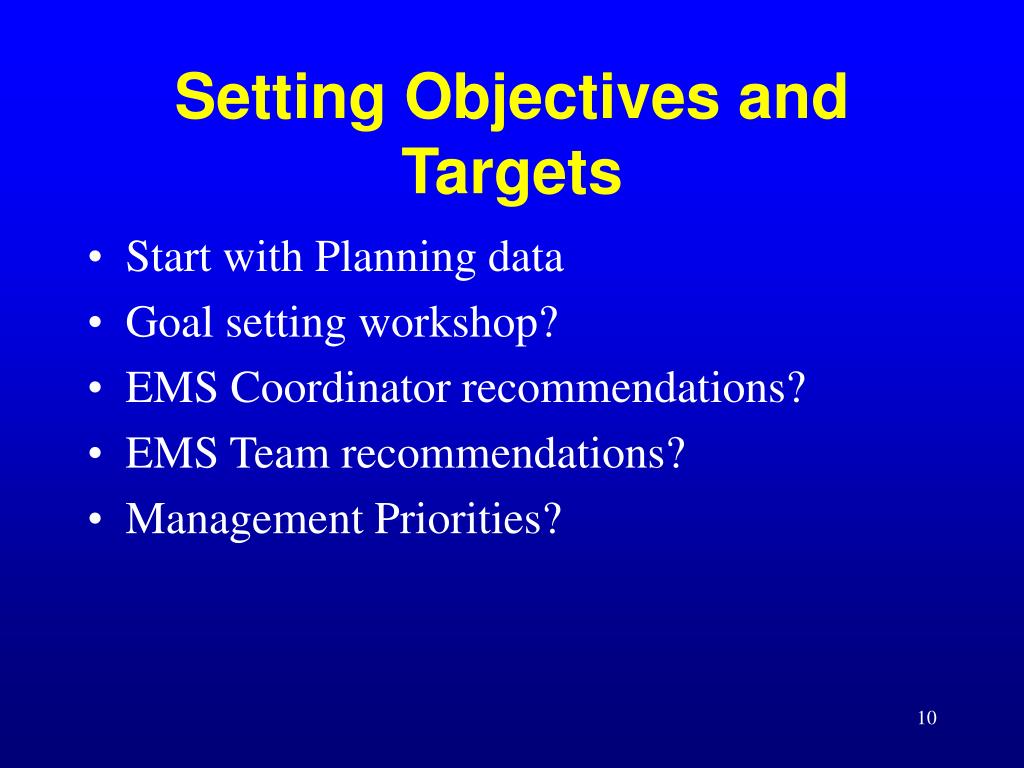 Setting Objectives and Targets

• Start with Planning data
• Goal setting workshop?
• EMS Coordinator recommendations?
• EMS Team recommendations?
• Management Priorities?

10